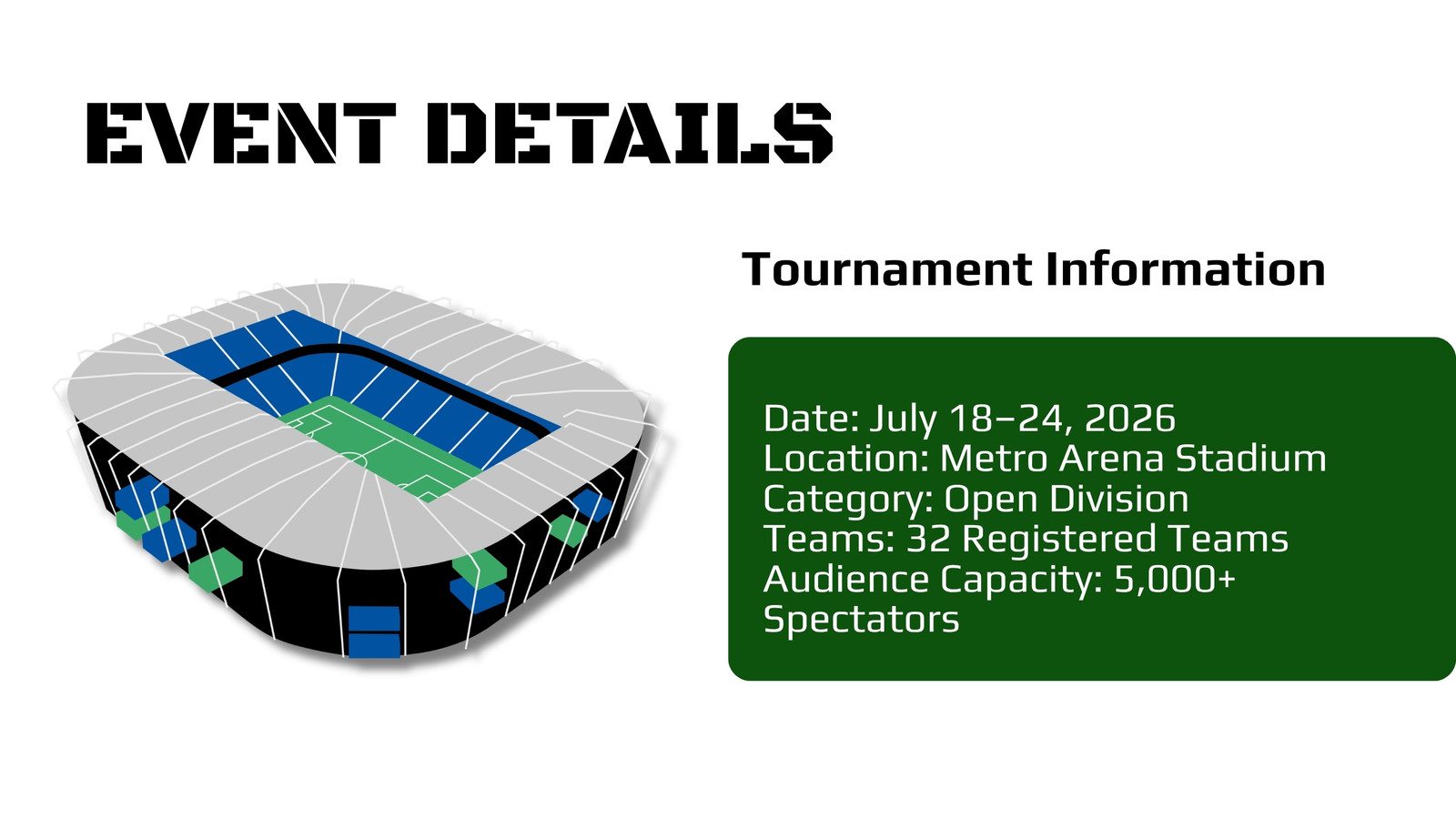 EVENT DETAILS

Tournament Information

Date: July 18–24, 2026
Location: Metro Arena Stadium
Category: Open Division
Teams: 32 Registered Teams
Audience Capacity: 5,000+ Spectators